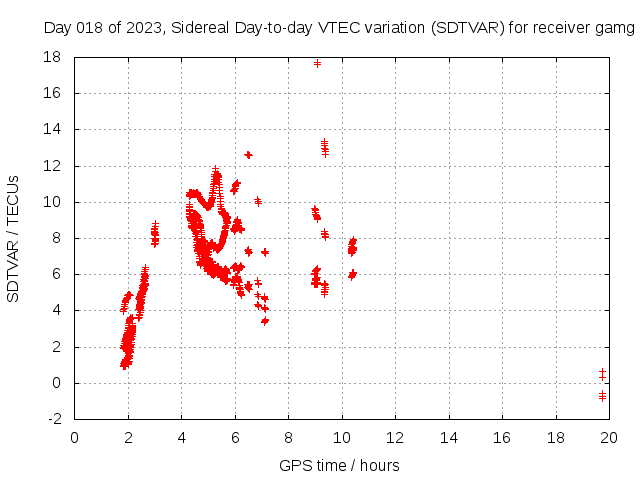 Day 018 of 2023, Sidereal Day-to-day VTEC variation (SDTVAR) for receiver gamg

SDTVAR / TECUs

18
16
14
12
10
8
6
4
2
0
-2

0 2 4 6 8 10 12 14 16 18 20

GPS time / hours